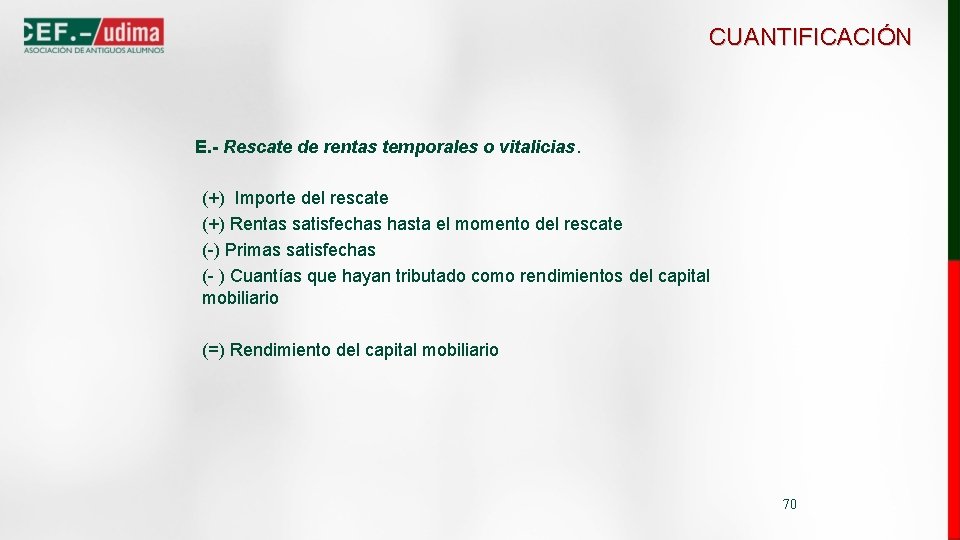 CEF.– udima
ASOCIACIÓN DE ANTIGUOS ALUMNOS

CUANTIFICACIÓN

E.- Rescate de rentas temporales o vitalicias.

(+) Importe del rescate
(+) Rentas satisfechas hasta el momento del rescate
(-) Primas satisfechas
(- ) Cuantías que hayan tributado como rendimientos del capital mobiliario

(=) Rendimiento del capital mobiliario

70